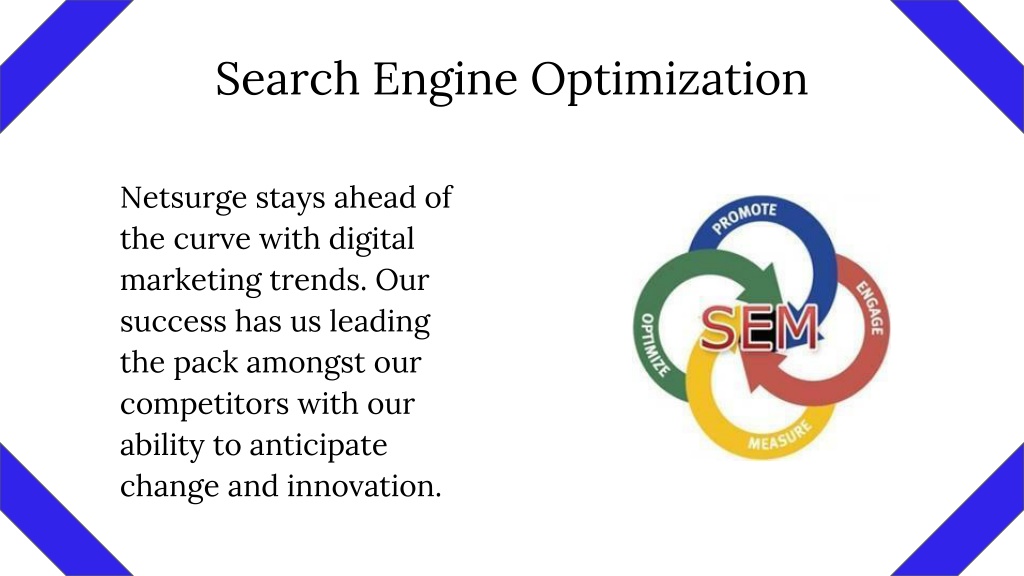 Search Engine Optimization

Netsurge stays ahead of the curve with digital marketing trends. Our success has us leading the pack amongst our competitors with our ability to anticipate change and innovation.

PROMOTE
ENGAGE
MEASURE
OPTIMIZE
SEM